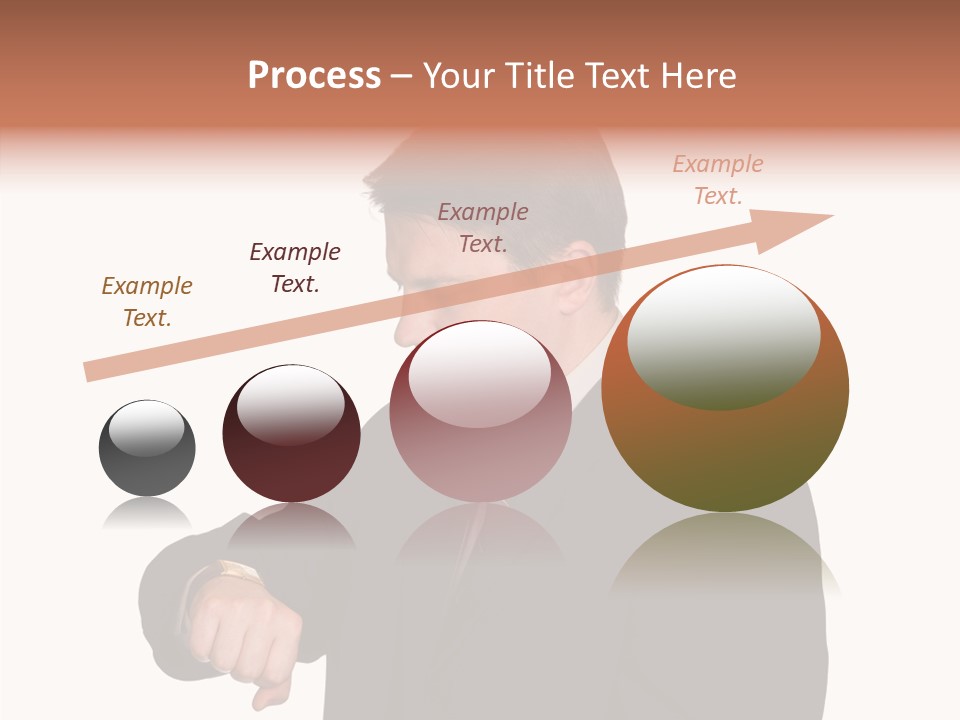 Process – Your Title Text Here

Example Text.

Example Text.

Example Text.

Example Text.